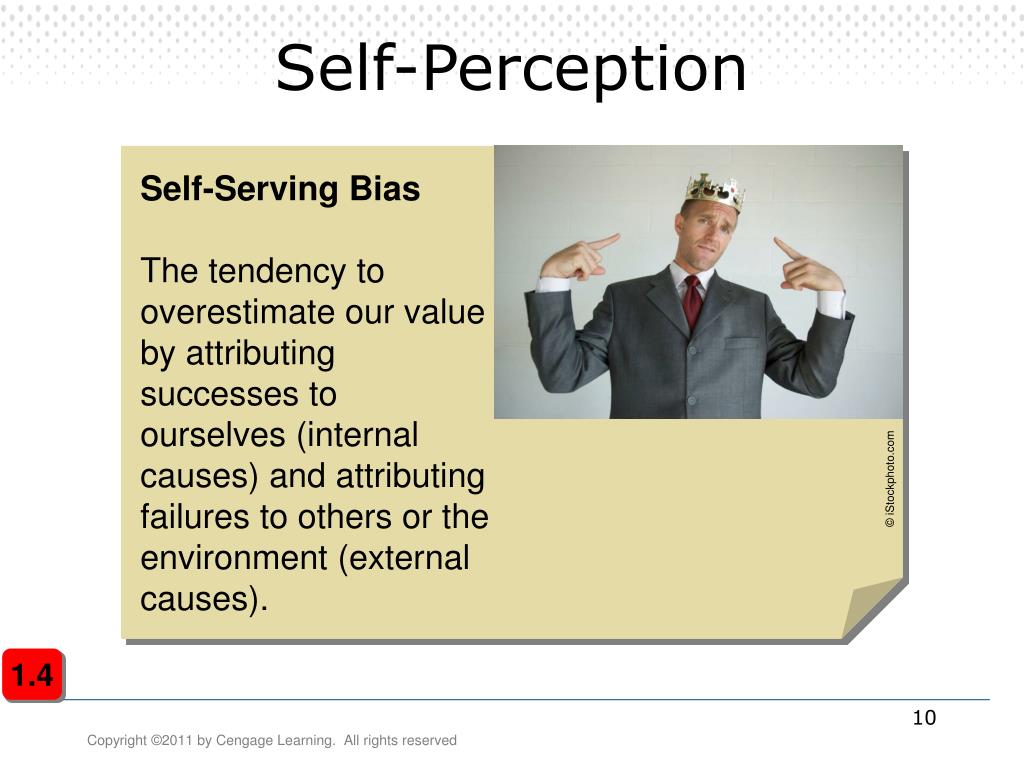 Self-Perception

Self-Serving Bias

The tendency to overestimate our value by attributing successes to ourselves (internal causes) and attributing failures to others or the environment (external causes).

© iStockphoto.com

1.4

10

Copyright ©2011 by Cengage Learning. All rights reserved